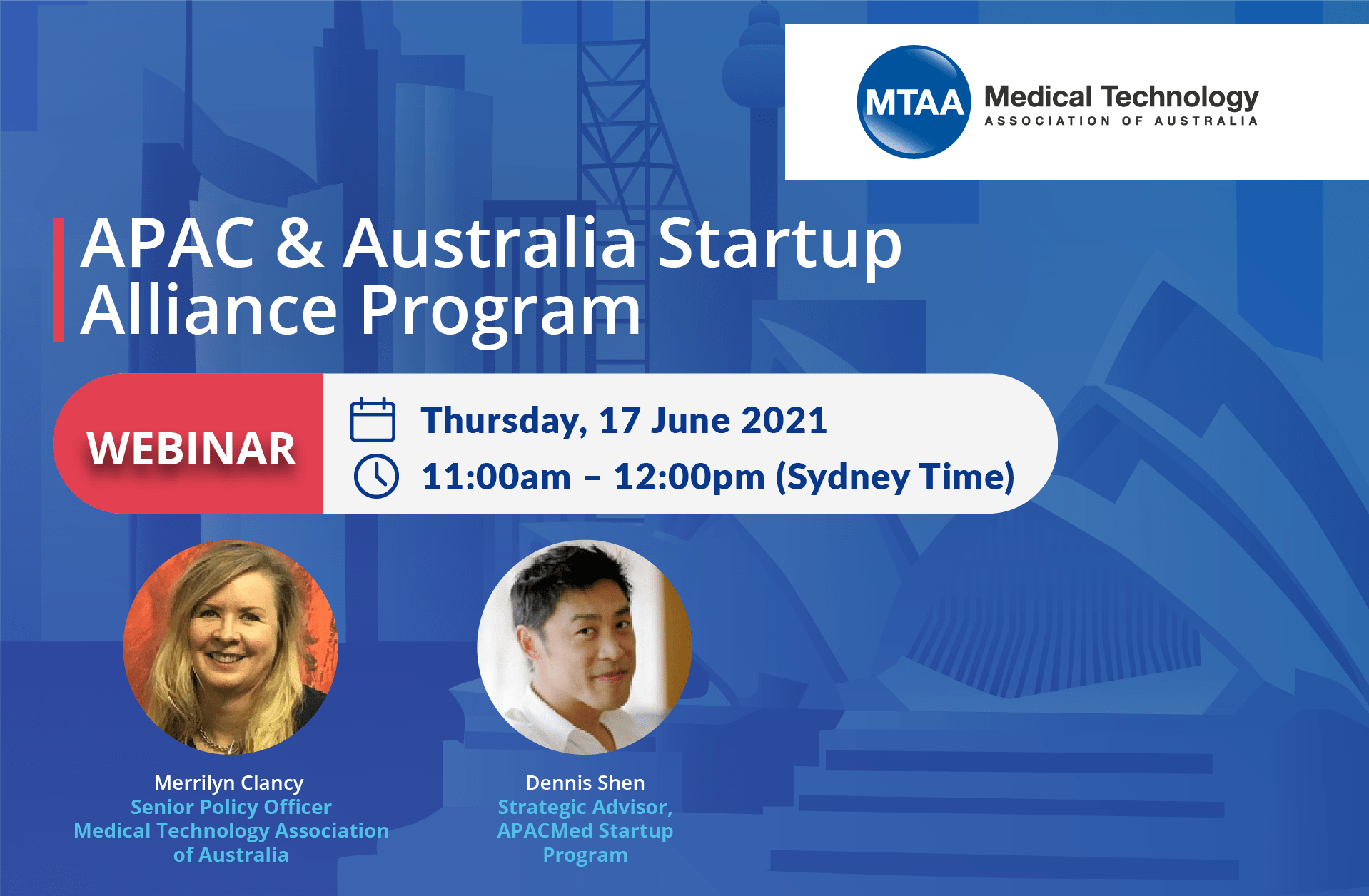 MTAA Medical Technology
ASSOCIATION OF AUSTRALIA

APAC & Australia Startup Alliance Program

WEBINAR

Thursday, 17 June 2021
11:00am – 12:00pm (Sydney Time)

Merrilyn Clancy
Senior Policy Officer
Medical Technology Association of Australia

Dennis Shen
Strategic Advisor, APACMed Startup Program